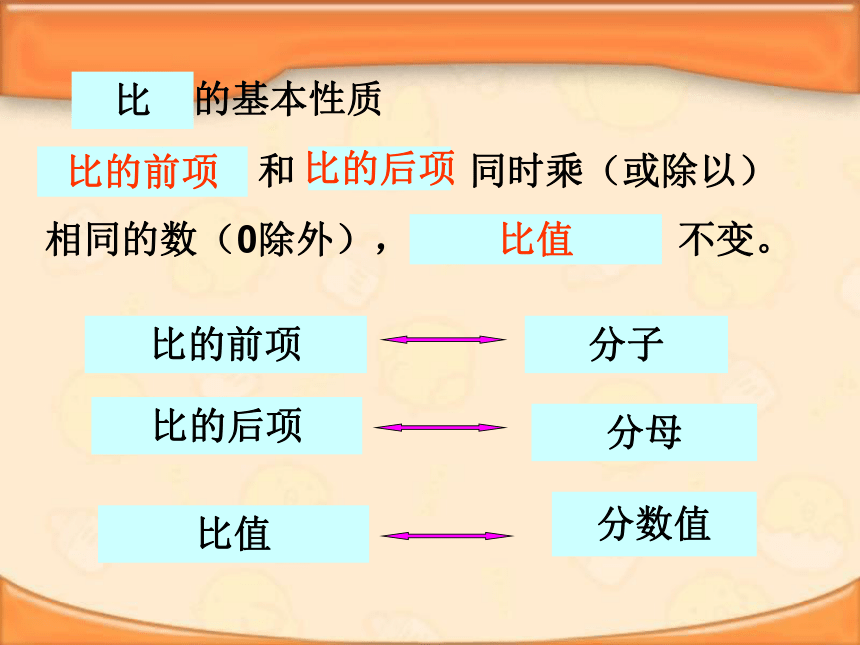 比 的基本性质

比的前项 和 比的后项 同时乘（或除以）相同的数（0除外）， 比值 不变。

比的前项 分子

比的后项 分母

比值 分数值